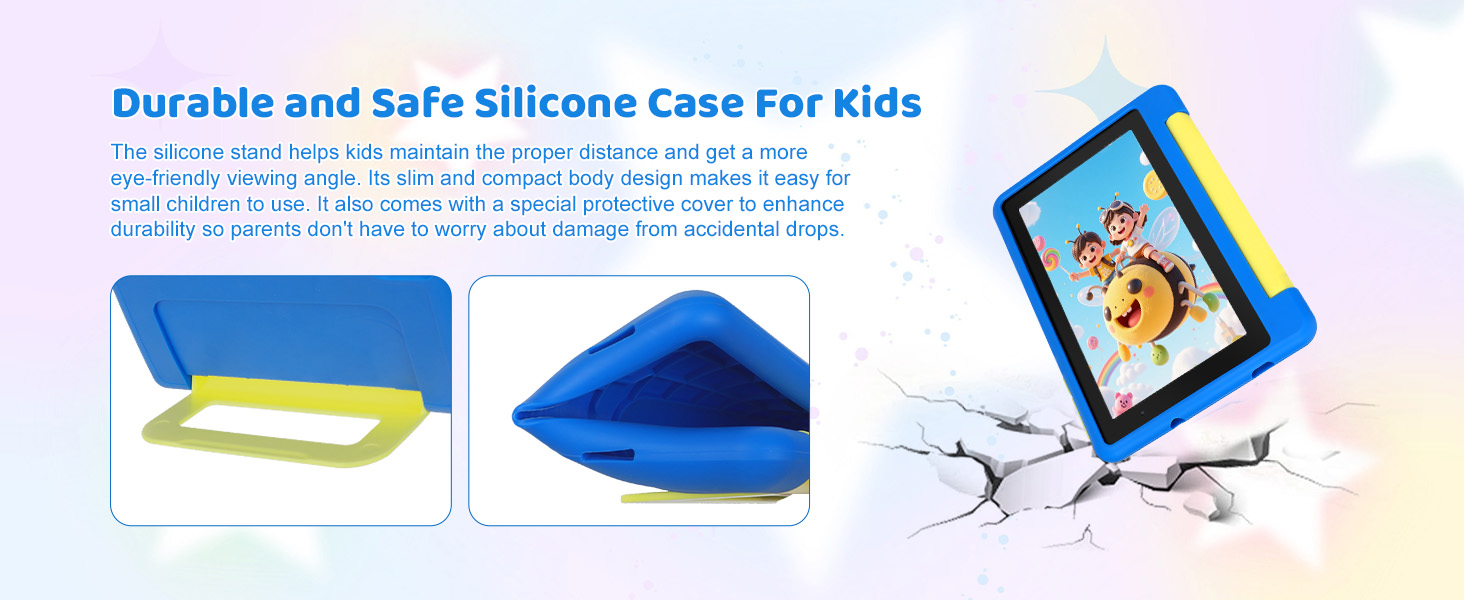 Durable and Safe Silicone Case For Kids

The silicone stand helps kids maintain the proper distance and get a more eye-friendly viewing angle. Its slim and compact body design makes it easy for small children to use. It also comes with a special protective cover to enhance durability so parents don't have to worry about damage from accidental drops.